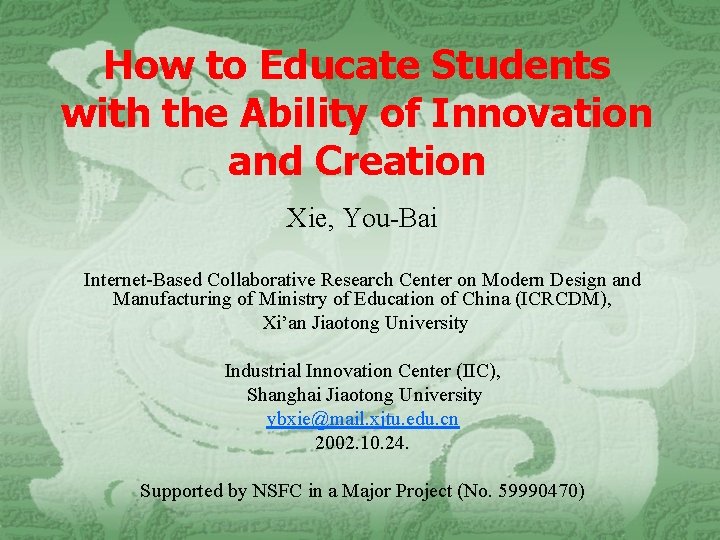 How to Educate Students with the Ability of Innovation and Creation

Xie, You-Bai

Internet-Based Collaborative Research Center on Modern Design and Manufacturing of Ministry of Education of China (ICRCDM), Xi'an Jiaotong University

Industrial Innovation Center (IIC), Shanghai Jiaotong University
ybxie@mail.xjtu.edu.cn
2002.10.24.

Supported by NSFC in a Major Project (No. 59990470)